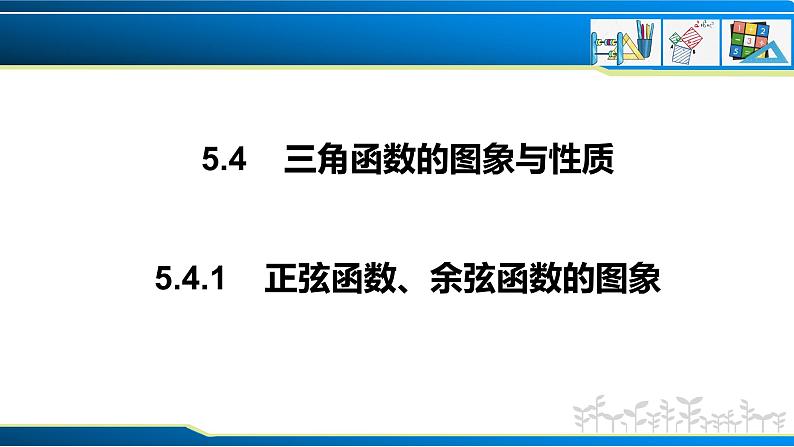 5.4　三角函数的图象与性质

5.4.1　正弦函数、余弦函数的图象